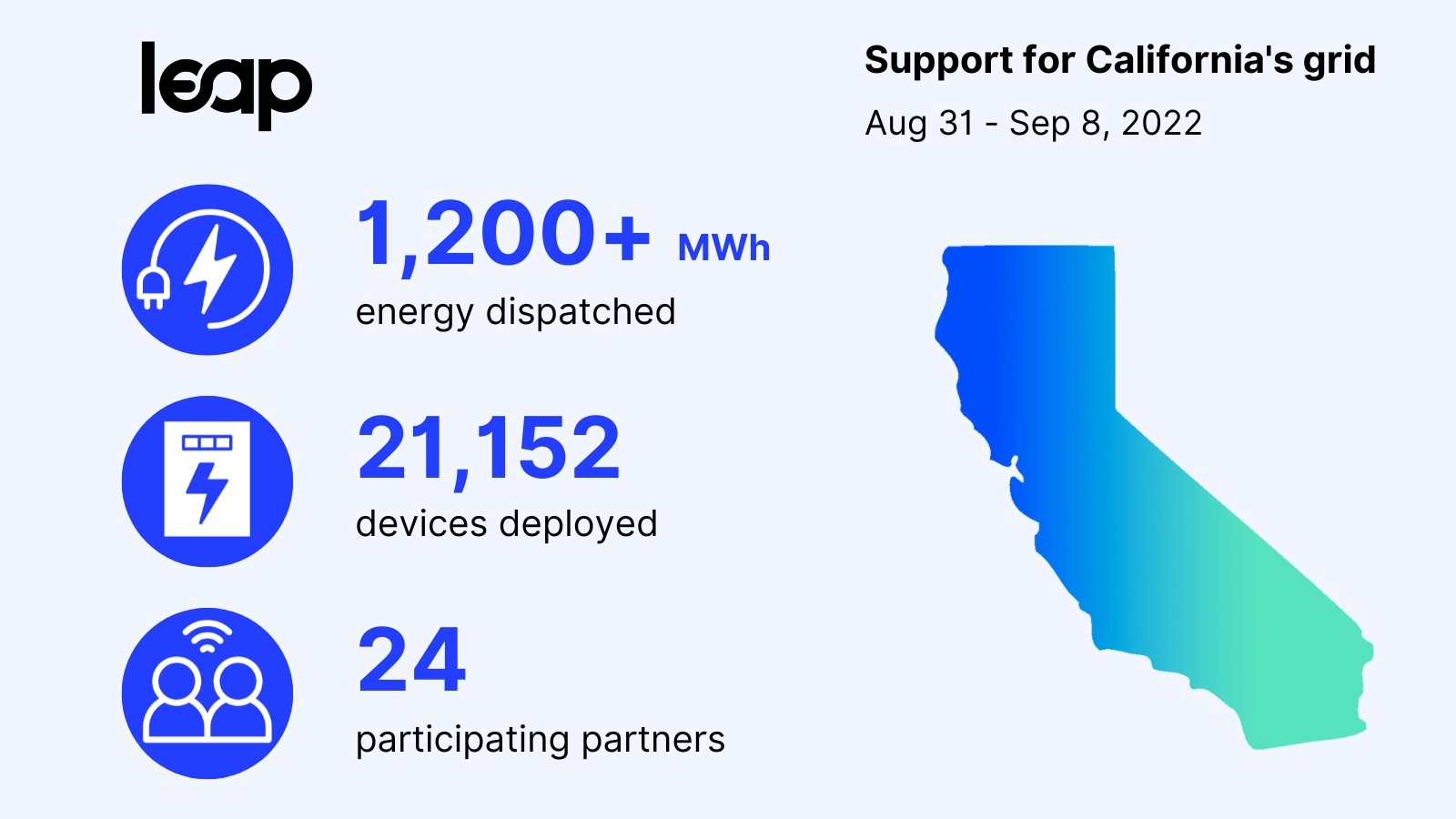 leap

Support for California's grid

Aug 31 - Sep 8, 2022

1,200+ MWh
energy dispatched

21,152
devices deployed

24
participating partners